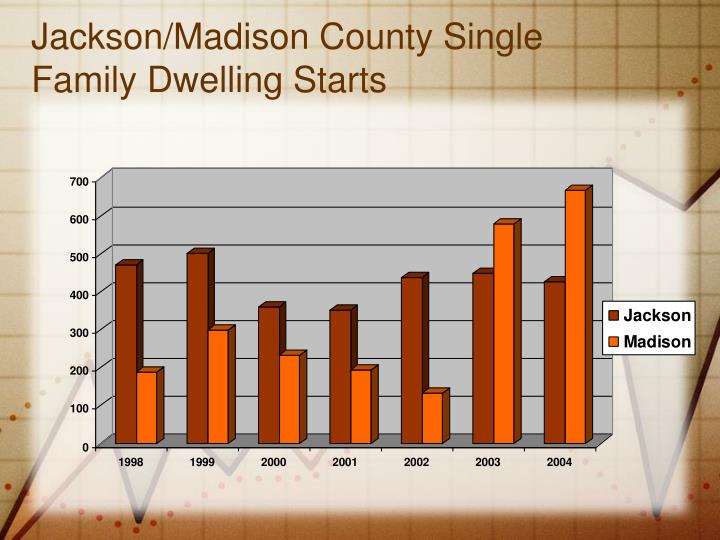 Jackson/Madison County Single Family Dwelling Starts

700
600
500
400
300
200
100
0

1998
1999
2000
2001
2002
2003
2004

Jackson
Madison